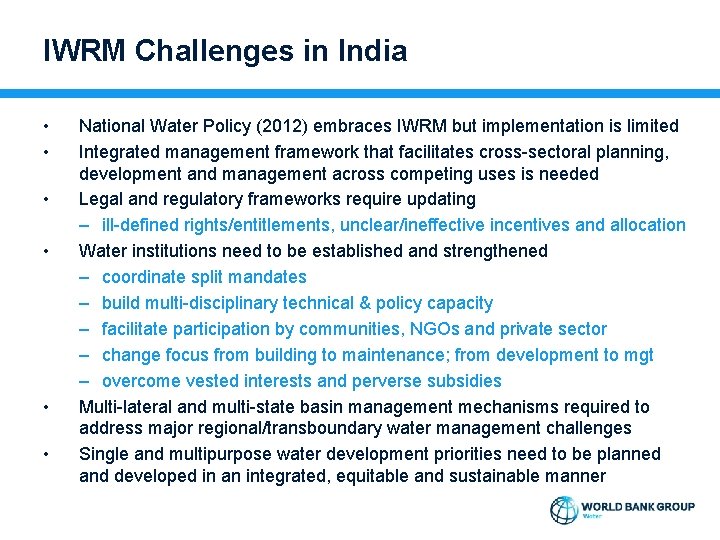 IWRM Challenges in India

• National Water Policy (2012) embraces IWRM but implementation is limited
• Integrated management framework that facilitates cross-sectoral planning, development and management across competing uses is needed
• Legal and regulatory frameworks require updating
– ill-defined rights/entitlements, unclear/ineffective incentives and allocation
• Water institutions need to be established and strengthened
– coordinate split mandates
– build multi-disciplinary technical & policy capacity
– facilitate participation by communities, NGOs and private sector
– change focus from building to maintenance; from development to mgt
– overcome vested interests and perverse subsidies
• Multi-lateral and multi-state basin management mechanisms required to address major regional/transboundary water management challenges
• Single and multipurpose water development priorities need to be planned and developed in an integrated, equitable and sustainable manner

WORLD BANK GROUP
Water